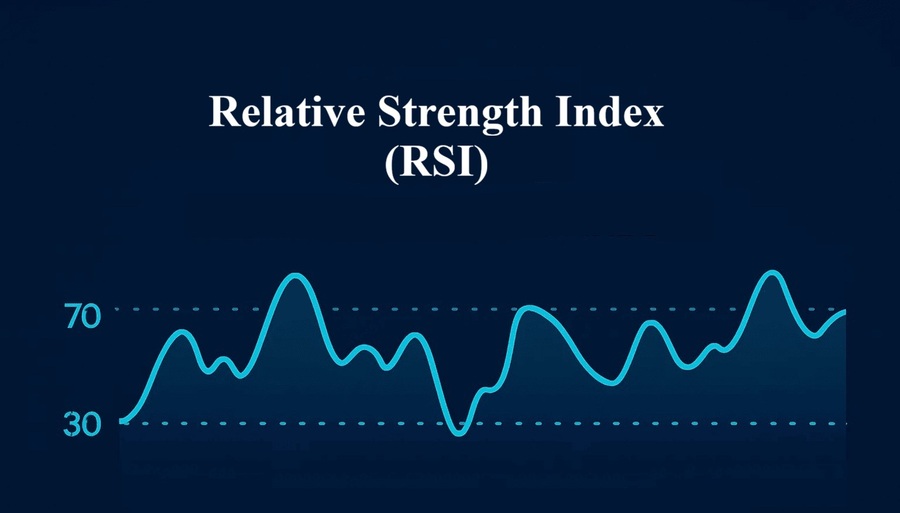 Relative Strength Index
(RSI)

70

30